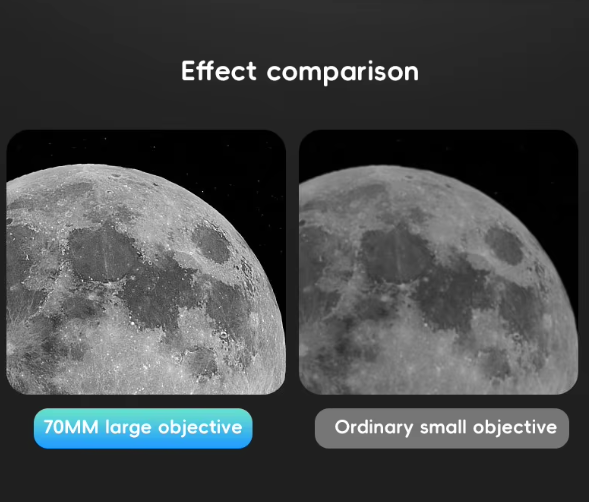 Effect comparison

70MM large objective

Ordinary small objective